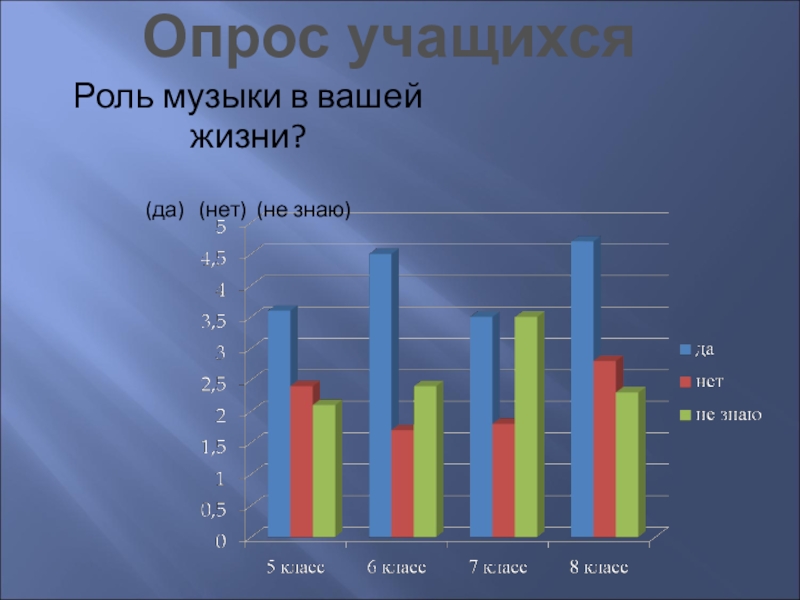 Опрос учащихся

Роль музыки в вашей жизни?

(да) (нет) (не знаю)

5
4,5
4
3,5
3
2,5
2
1,5
1
0,5
0

5 класс
6 класс
7 класс
8 класс

да
нет
не знаю